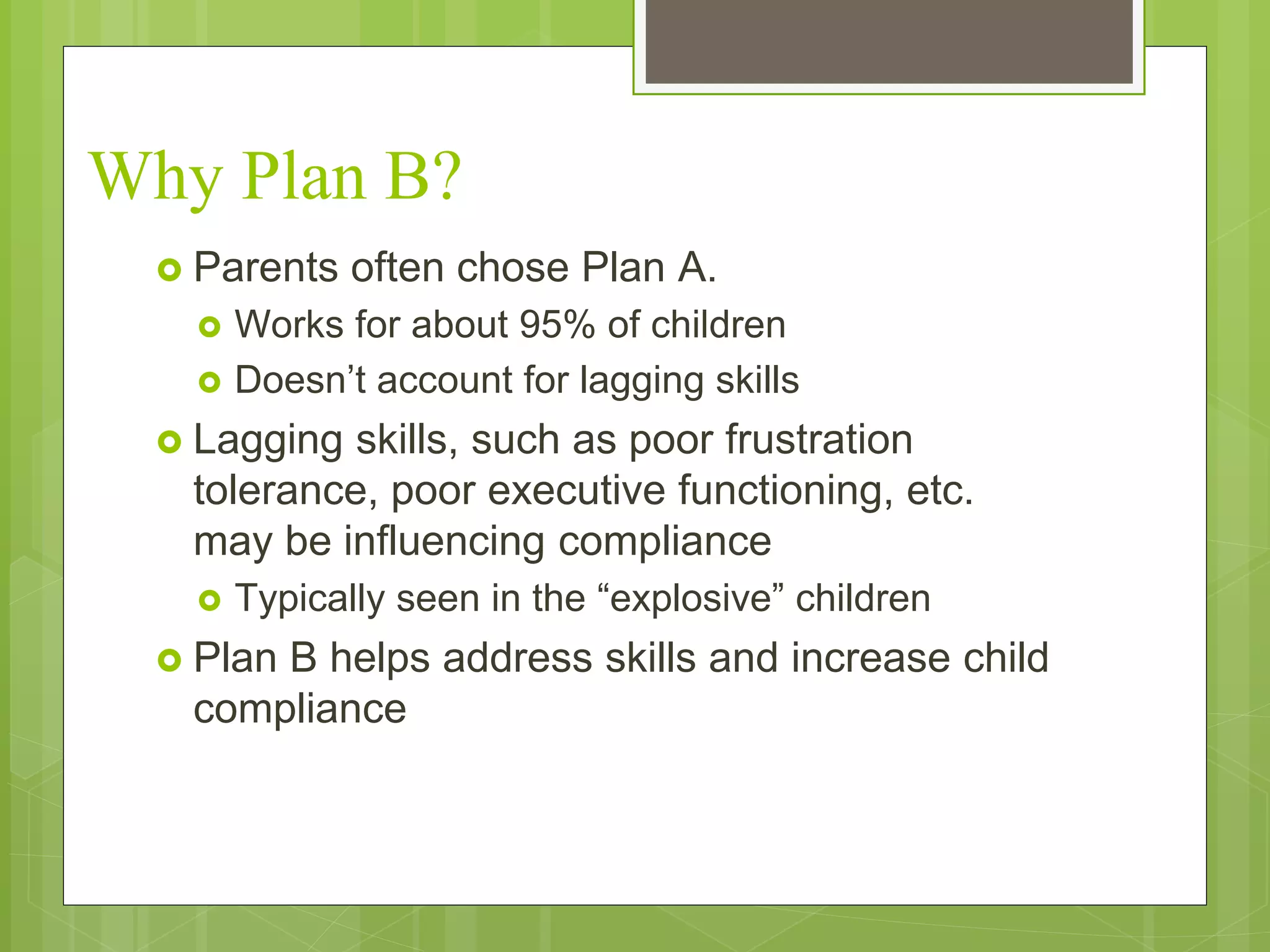 Why Plan B?

Parents often chose Plan A.

Works for about 95% of children

Doesn’t account for lagging skills

Lagging skills, such as poor frustration tolerance, poor executive functioning, etc. may be influencing compliance

Typically seen in the “explosive” children

Plan B helps address skills and increase child compliance